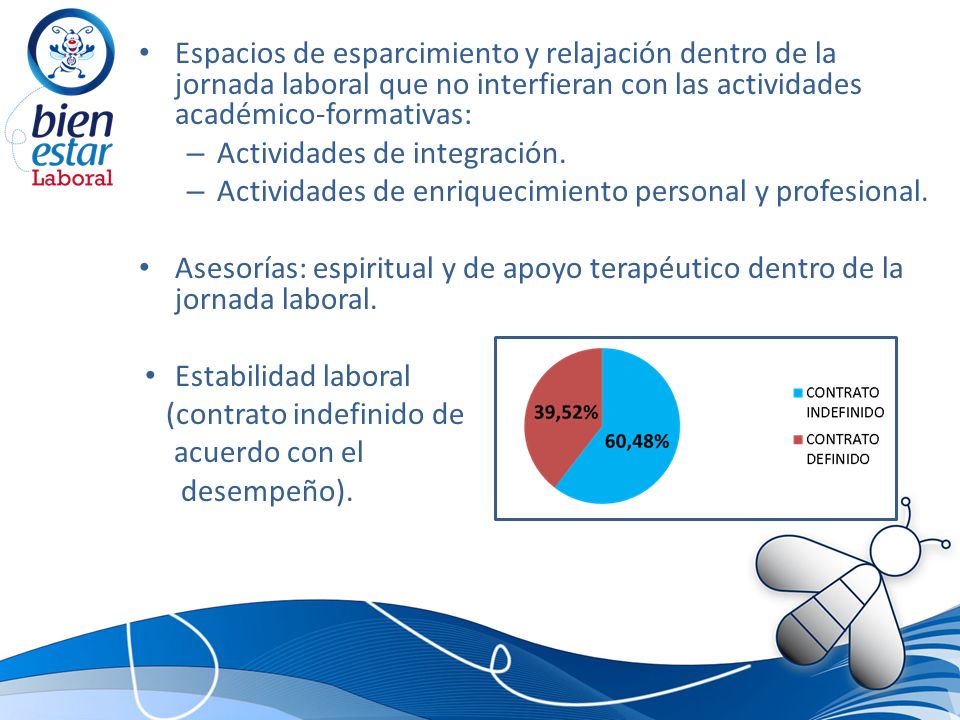 bien estar Laboral

• Espacios de esparcimiento y relajación dentro de la jornada laboral que no interfieran con las actividades académico-formativas:
– Actividades de integración.
– Actividades de enriquecimiento personal y profesional.

• Asesorías: espiritual y de apoyo terapéutico dentro de la jornada laboral.

• Estabilidad laboral (contrato indefinido de acuerdo con el desempeño).

39,52%
60,48%
CONTRATO INDEFINIDO
CONTRATO DEFINIDO